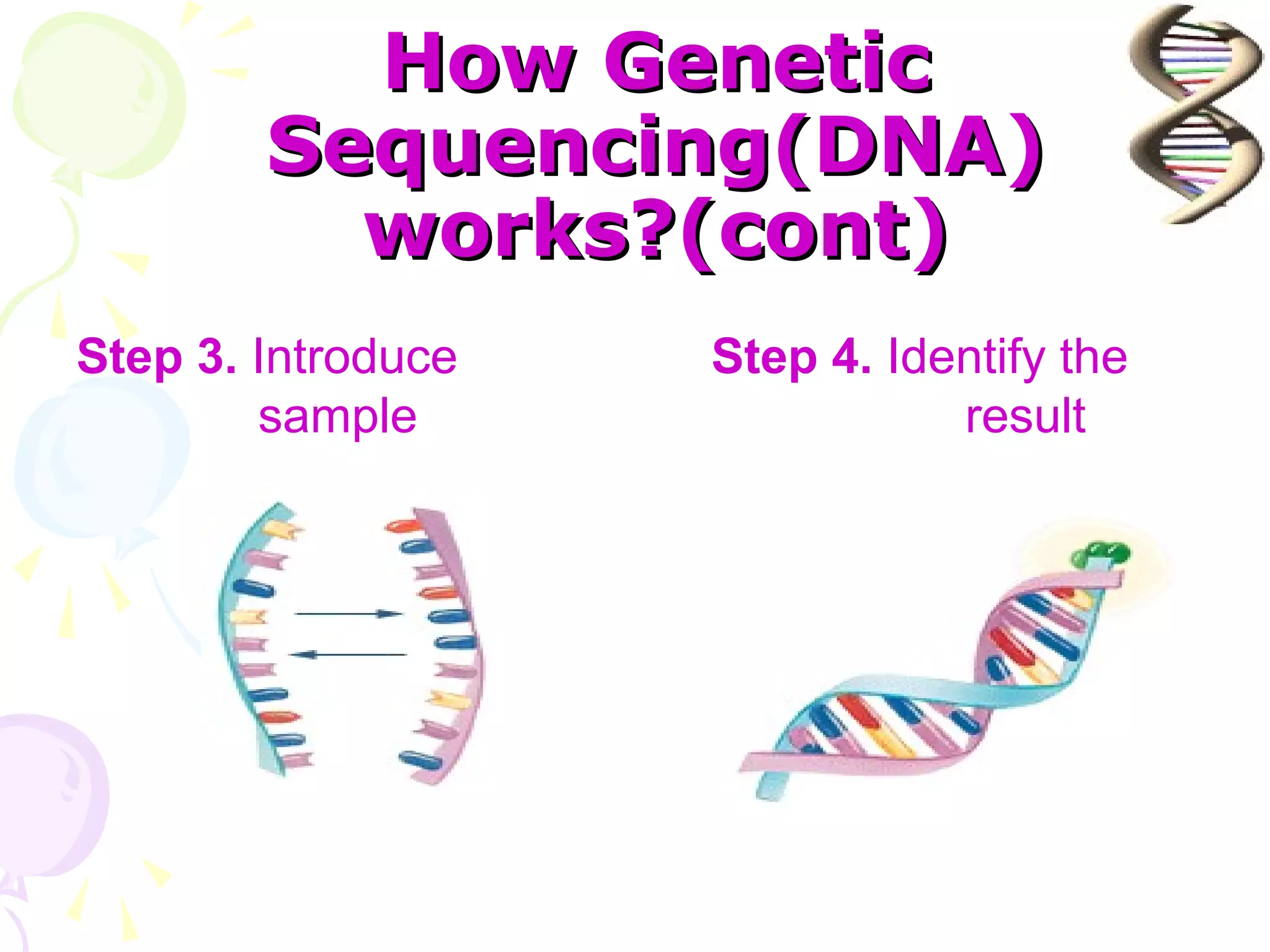 How Genetic Sequencing(DNA) works?(cont)

Step 3. Introduce sample

Step 4. Identify the result